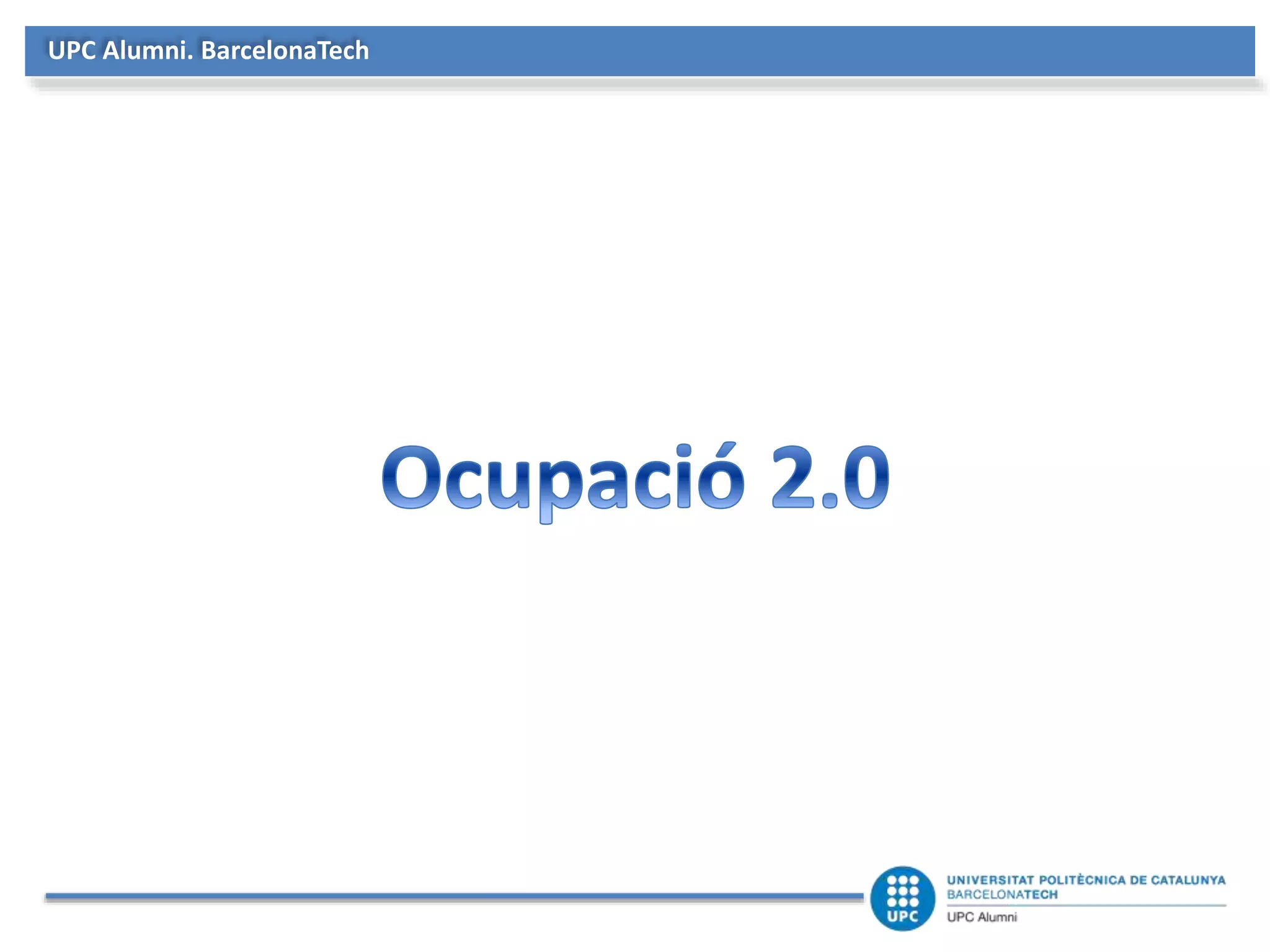 UPC Alumni. BarcelonaTech

Ocupació 2.0

UPC

UNIVERSITAT POLITÈCNICA DE CATALUNYA
BARCELONATECH
UPC Alumni